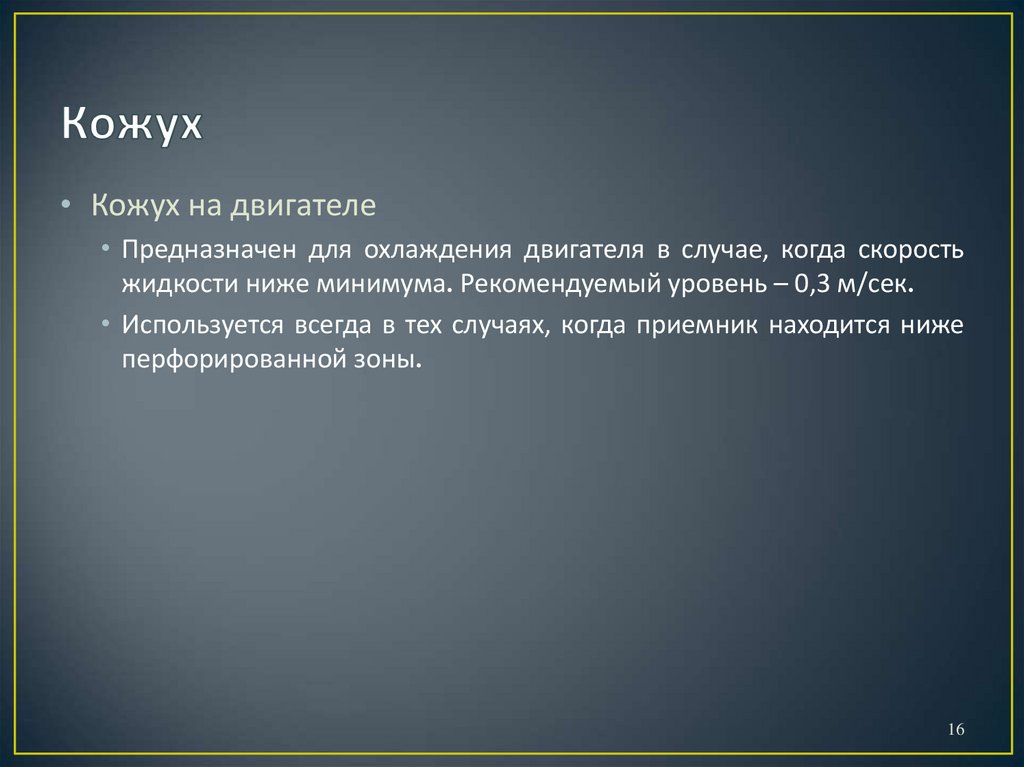 Кожух

• Кожух на двигателе

• Предназначен для охлаждения двигателя в случае, когда скорость жидкости ниже минимума. Рекомендуемый уровень – 0,3 м/сек.

• Используется всегда в тех случаях, когда приемник находится ниже перфорированной зоны.

16